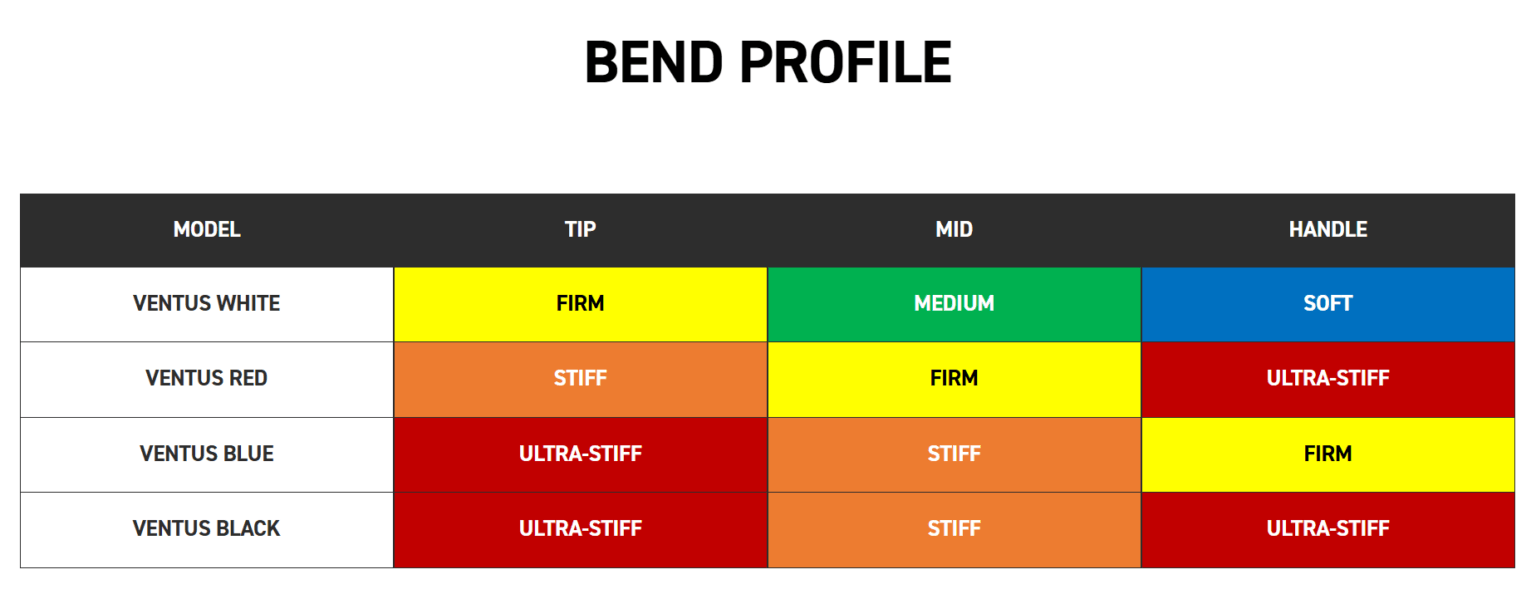 BEND PROFILE

| MODEL | TIP | MID | HANDLE |
|---|---|---|---|
| VENTUS WHITE | FIRM | MEDIUM | SOFT |
| VENTUS RED | STIFF | FIRM | ULTRA-STIFF |
| VENTUS BLUE | ULTRA-STIFF | STIFF | FIRM |
| VENTUS BLACK | ULTRA-STIFF | STIFF | ULTRA-STIFF |